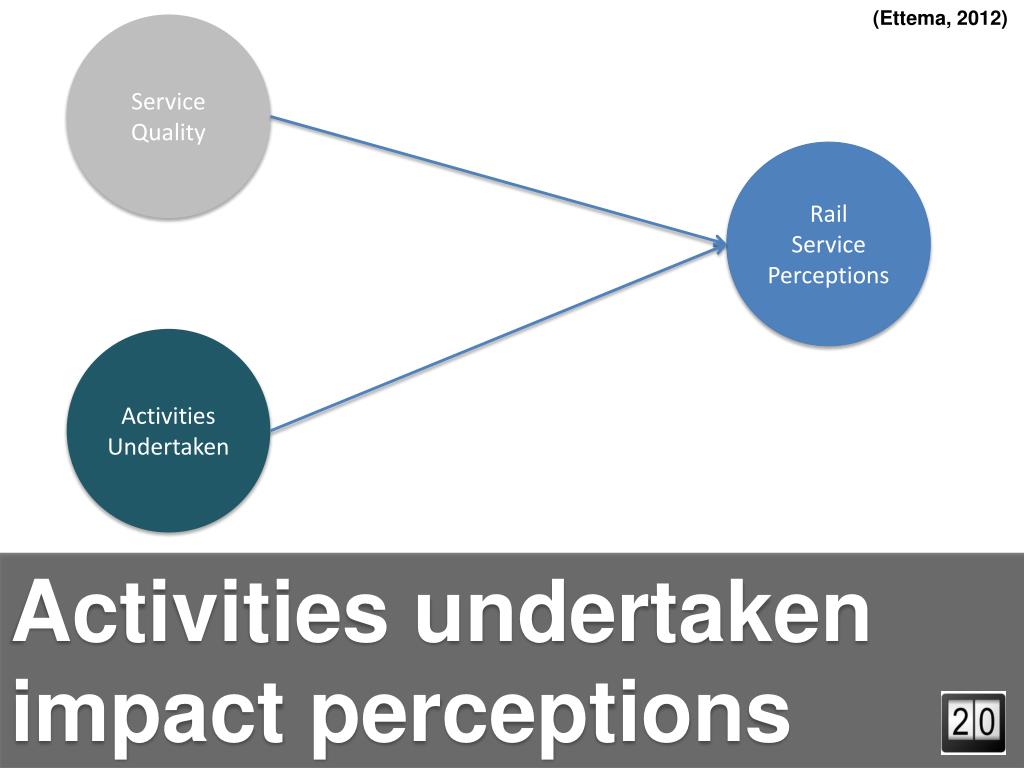 (Ettema, 2012)

Service Quality

Rail Service Perceptions

Activities Undertaken

Activities undertaken impact perceptions

20